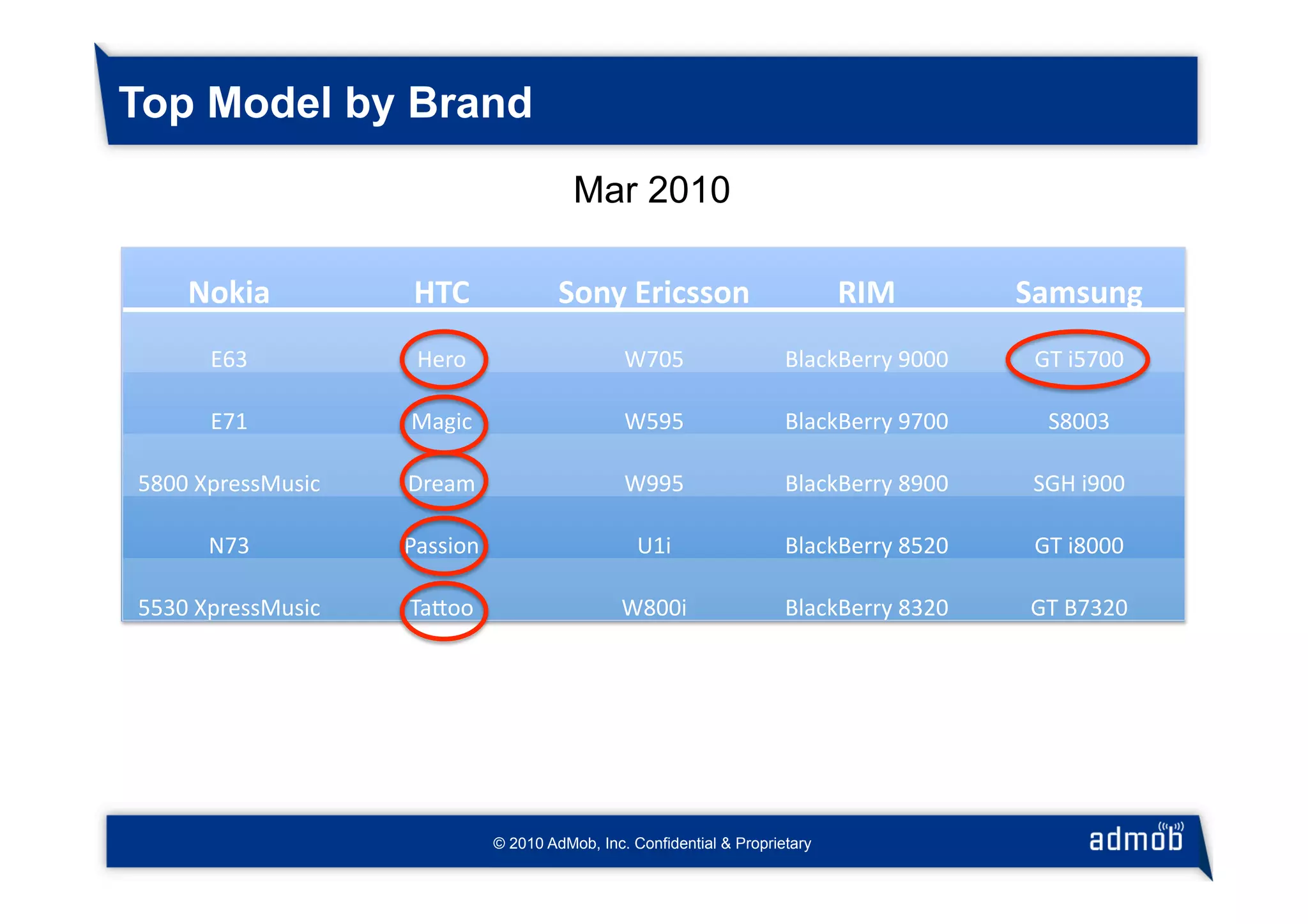 Top Model by Brand

Mar 2010

| Nokia | HTC | Sony Ericsson | RIM | Samsung |
|---|---|---|---|---|
| E63 | Hero | W705 | BlackBerry 9000 | GT i5700 |
| E71 | Magic | W595 | BlackBerry 9700 | S8003 |
| 5800 XpressMusic | Dream | W995 | BlackBerry 8900 | SGH i900 |
| N73 | Passion | U1i | BlackBerry 8520 | GT i8000 |
| 5530 XpressMusic | Tattoo | W800i | BlackBerry 8320 | GT B7320 |

© 2010 AdMob, Inc. Confidential & Proprietary

admob